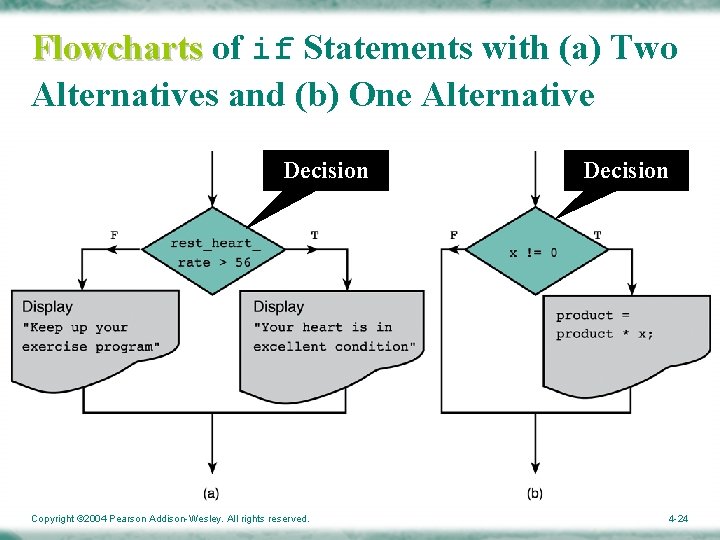 Flowcharts of if Statements with (a) Two Alternatives and (b) One Alternative

Decision

F

rest_heart_ rate > 56

T

Display "Keep up your exercise program"

Display "Your heart is in excellent condition"

(a)

Decision

F

x != 0

T

product = product * x;

(b)

Copyright ©2004 Pearson Addison-Wesley. All rights reserved.

4-24